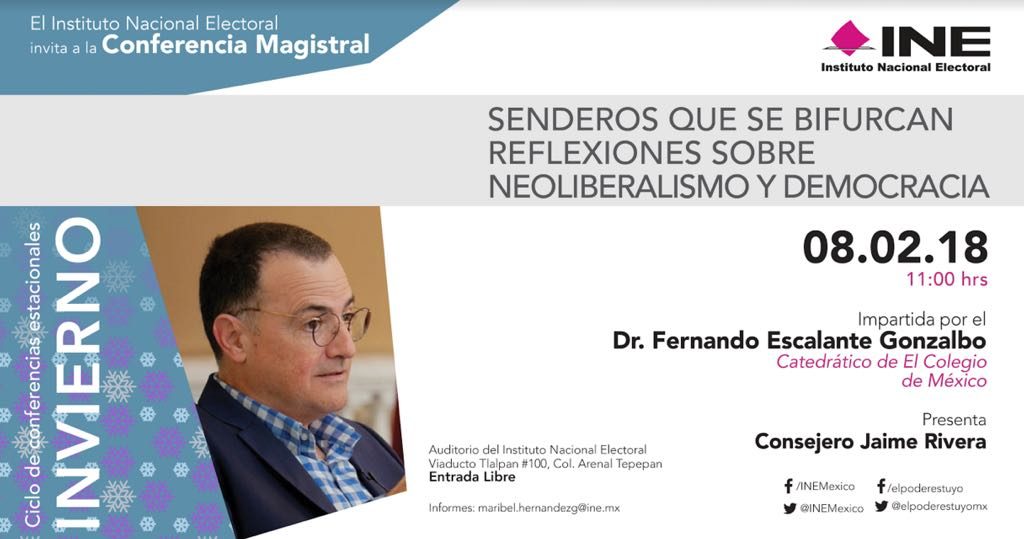 El Instituto Nacional Electoral invita a la Conferencia Magistral

INE
Instituto Nacional Electoral

SENDEROS QUE SE BIFURCAN
REFLEXIONES SOBRE
NEOLIBERALISMO Y DEMOCRACIA

Ciclo de conferencias estacionales
INVIERNO

08.02.18
11:00 hrs

Impartida por el
Dr. Fernando Escalante Gonzalbo
Catedrático de El Colegio de México

Presenta
Consejero Jaime Rivera

Auditorio del Instituto Nacional Electoral
Viaducto Tlalpan #100, Col. Arenal Tepepan
Entrada Libre

Informes: maribel.hernandezg@ine.mx

/INEMexico
/elpoderestuyo
@INEMexico
@elpoderestuyomx